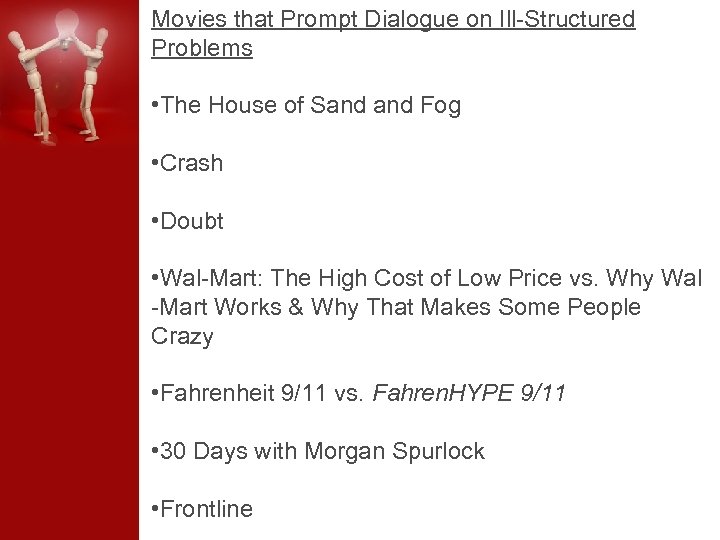 Movies that Prompt Dialogue on Ill-Structured Problems

•The House of Sand and Fog

•Crash

•Doubt

•Wal-Mart: The High Cost of Low Price vs. Why Wal-Mart Works & Why That Makes Some People Crazy

•Fahrenheit 9/11 vs. FahrenHYPE 9/11

•30 Days with Morgan Spurlock

•Frontline